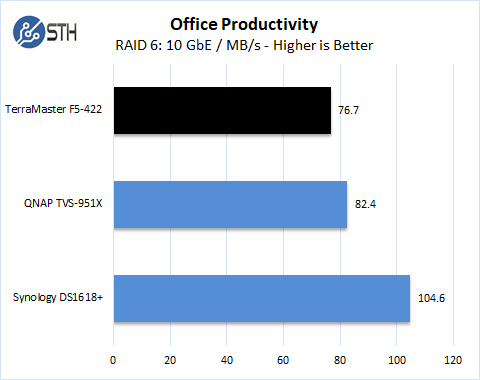 STH

Office Productivity
RAID 6: 10 GbE / MB/s - Higher is Better

TerraMaster F5-422
76.7

QNAP TVS-951X
82.4

Synology DS1618+
104.6

0
20
40
60
80
100
120